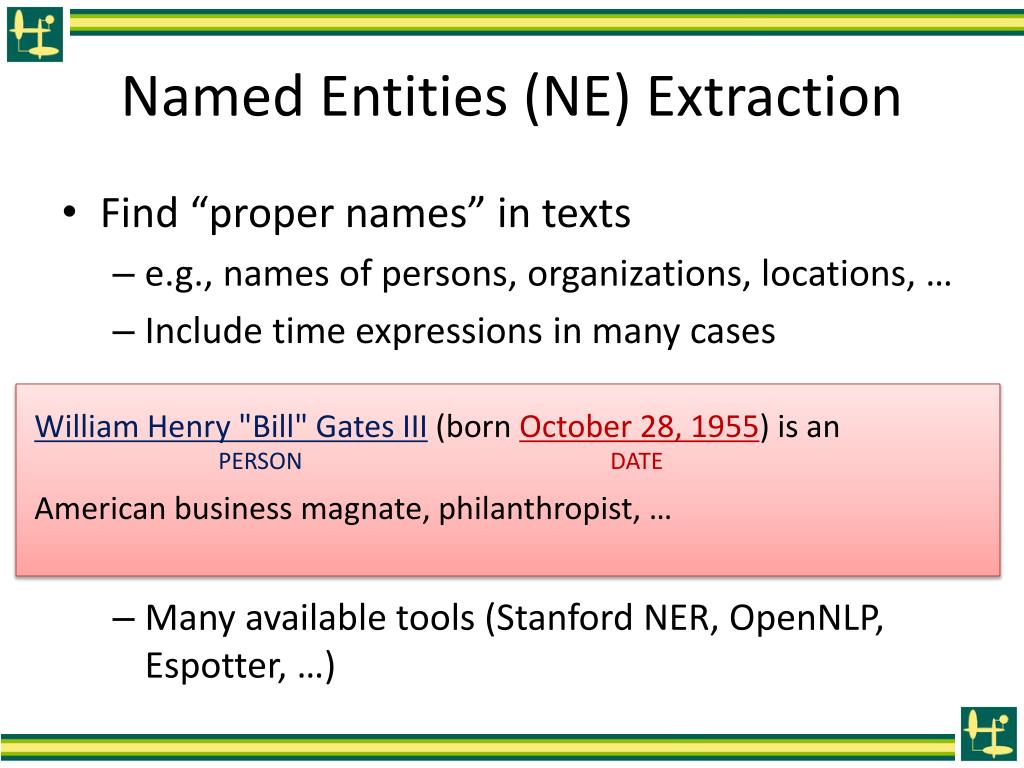 Named Entities (NE) Extraction

• Find “proper names” in texts
– e.g., names of persons, organizations, locations, …
– Include time expressions in many cases

William Henry "Bill" Gates III (born October 28, 1955) is an
PERSON DATE
American business magnate, philanthropist, …

– Many available tools (Stanford NER, OpenNLP, Espotter, …)